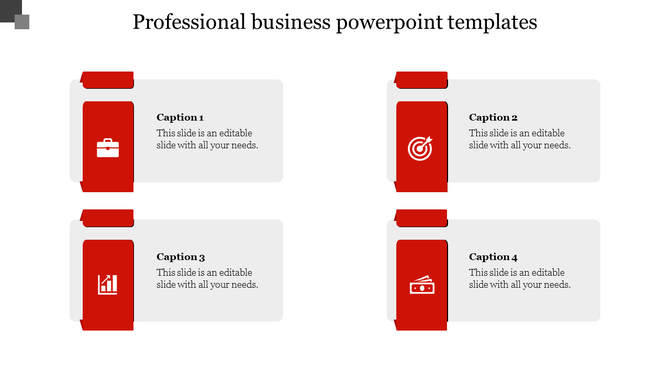 Professional business powerpoint templates

Caption 1
This slide is an editable slide with all your needs.

Caption 2
This slide is an editable slide with all your needs.

Caption 3
This slide is an editable slide with all your needs.

Caption 4
This slide is an editable slide with all your needs.